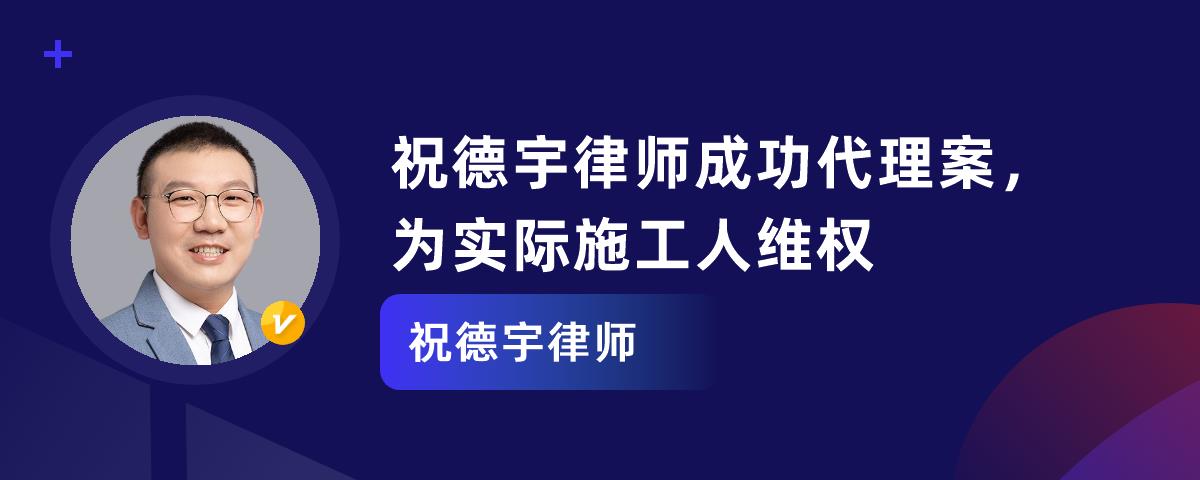 祝德宇律师成功代理案，为实际施工人维权

祝德宇律师